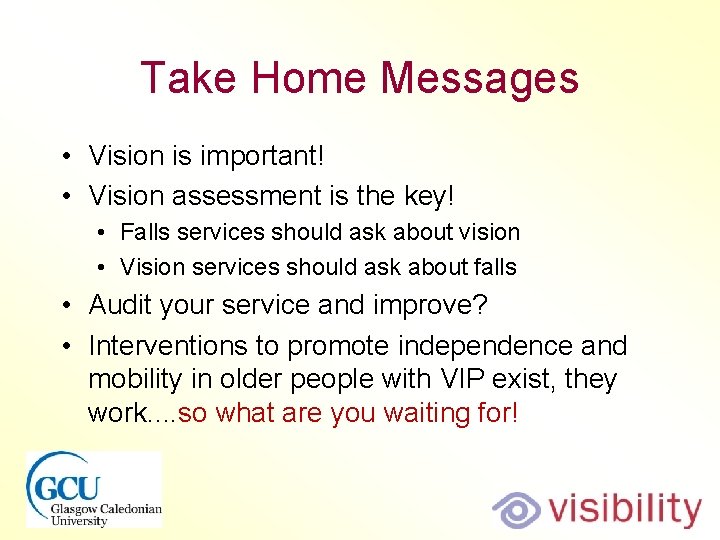 Take Home Messages

• Vision is important!
• Vision assessment is the key!
  • Falls services should ask about vision
  • Vision services should ask about falls
• Audit your service and improve?
• Interventions to promote independence and mobility in older people with VIP exist, they work....so what are you waiting for!

GCU
Glasgow Caledonian University

visibility